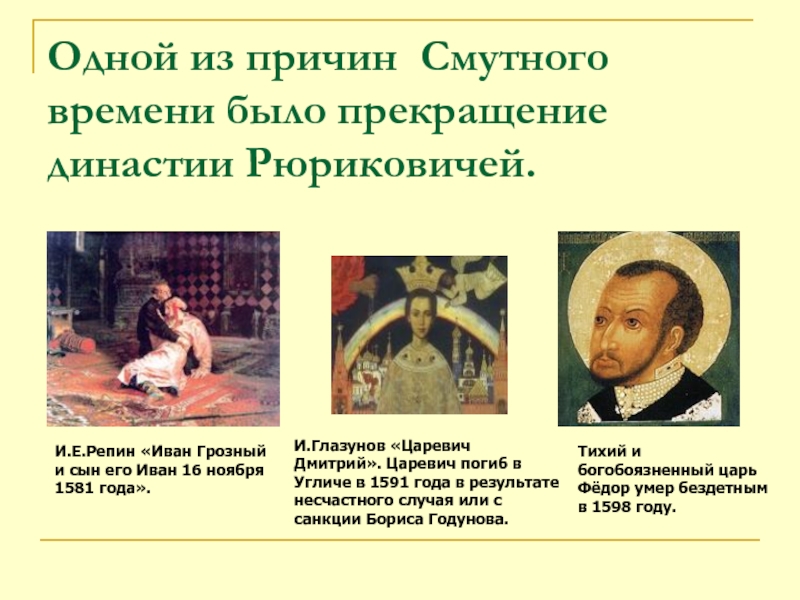 Одной из причин Смутного времени было прекращение династии Рюриковичей.

И.Е.Репин «Иван Грозный и сын его Иван 16 ноября 1581 года».

И.Глазунов «Царевич Дмитрий». Царевич погиб в Угличе в 1591 года в результате несчастного случая или с санкции Бориса Годунова.

Тихий и богобоязненный царь Фёдор умер бездетным в 1598 году.